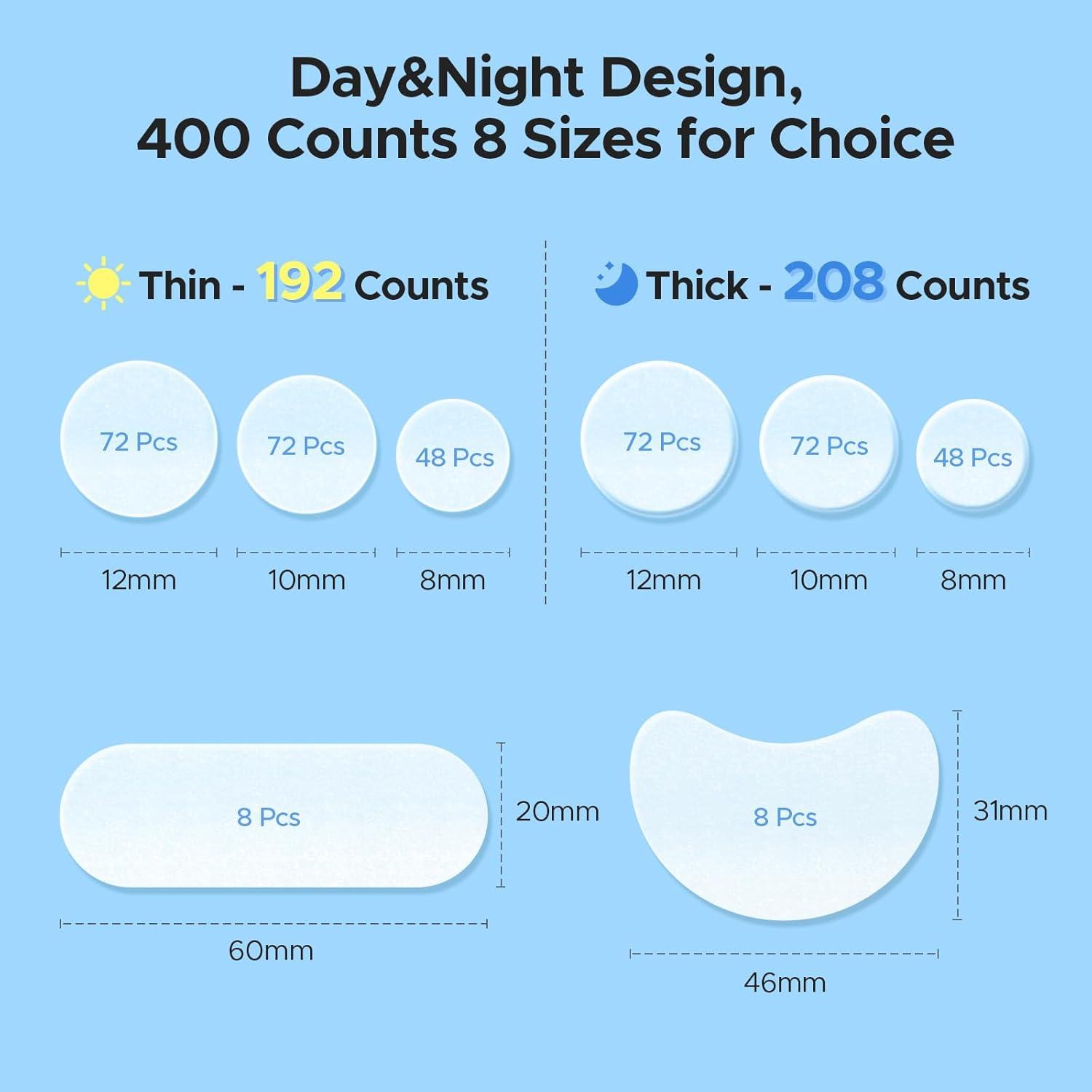 Day&Night Design,
400 Counts 8 Sizes for Choice

Thin - 192 Counts

72 Pcs
72 Pcs
48 Pcs

12mm
10mm
8mm

Thick - 208 Counts

72 Pcs
72 Pcs
48 Pcs

12mm
10mm
8mm

8 Pcs
20mm
60mm

8 Pcs
31mm
46mm